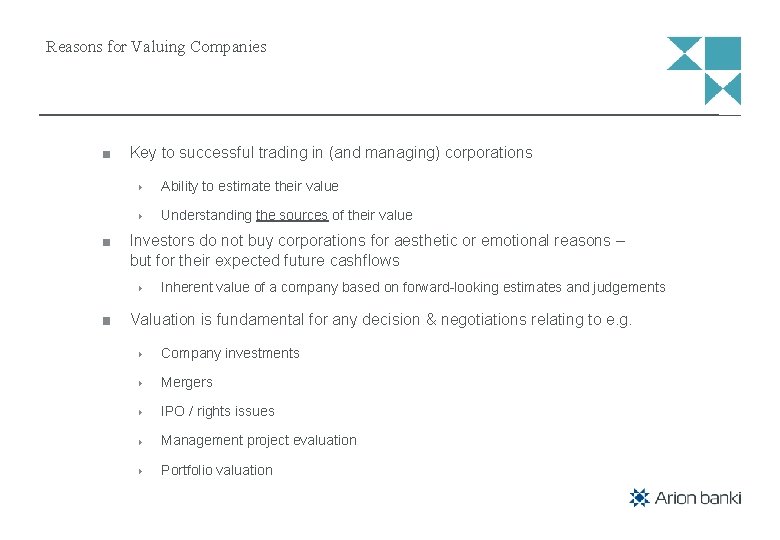 Reasons for Valuing Companies

■ Key to successful trading in (and managing) corporations

‣ Ability to estimate their value

‣ Understanding the sources of their value

■ Investors do not buy corporations for aesthetic or emotional reasons – but for their expected future cashflows

‣ Inherent value of a company based on forward-looking estimates and judgements

■ Valuation is fundamental for any decision & negotiations relating to e.g.

‣ Company investments

‣ Mergers

‣ IPO / rights issues

‣ Management project evaluation

‣ Portfolio valuation

Arion banki